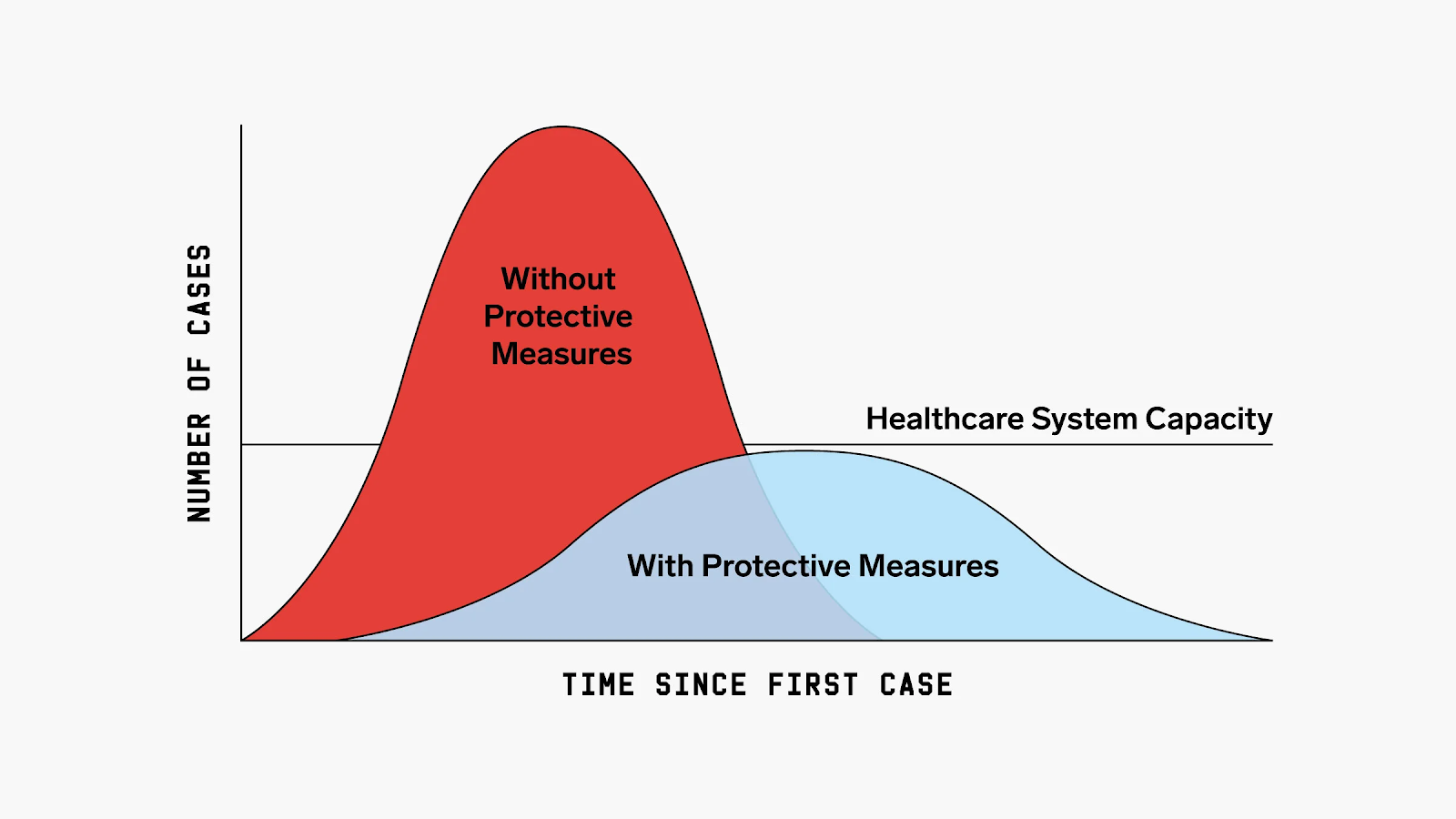 NUMBER OF CASES

Without Protective Measures

Healthcare System Capacity

With Protective Measures

TIME SINCE FIRST CASE